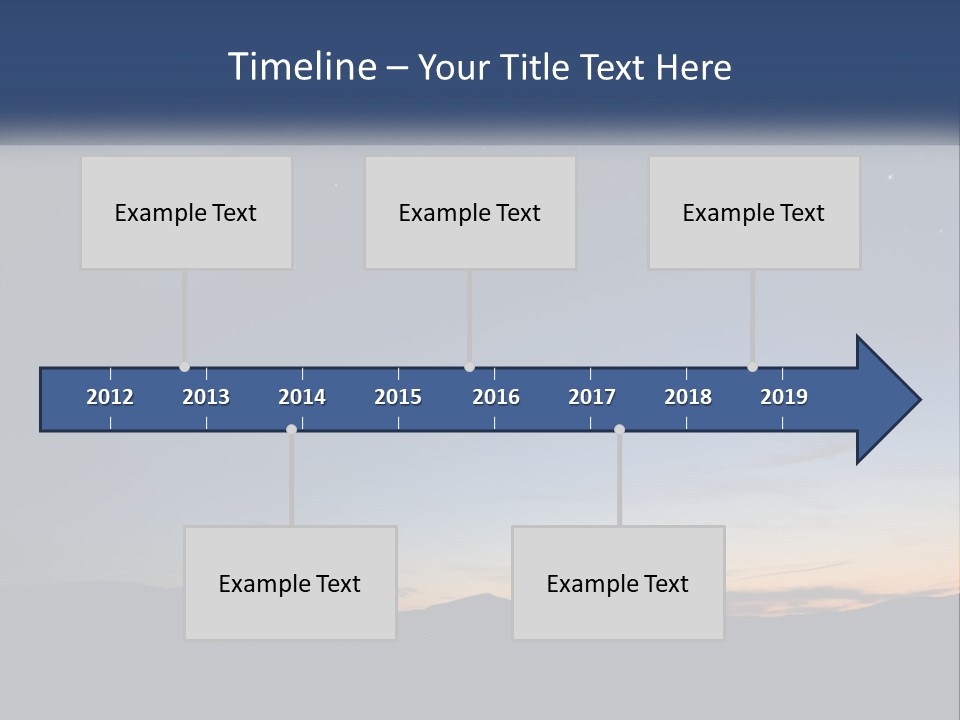 Timeline – Your Title Text Here

Example Text

Example Text

Example Text

2012 2013 2014 2015 2016 2017 2018 2019

Example Text

Example Text